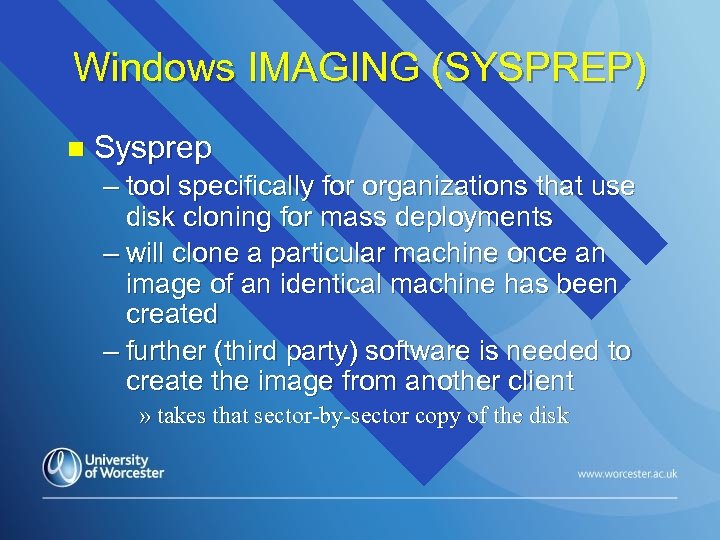 Windows IMAGING (SYSPREP)

Sysprep

– tool specifically for organizations that use disk cloning for mass deployments

– will clone a particular machine once an image of an identical machine has been created

– further (third party) software is needed to create the image from another client

» takes that sector-by-sector copy of the disk

University of Worcester

www.worcester.ac.uk